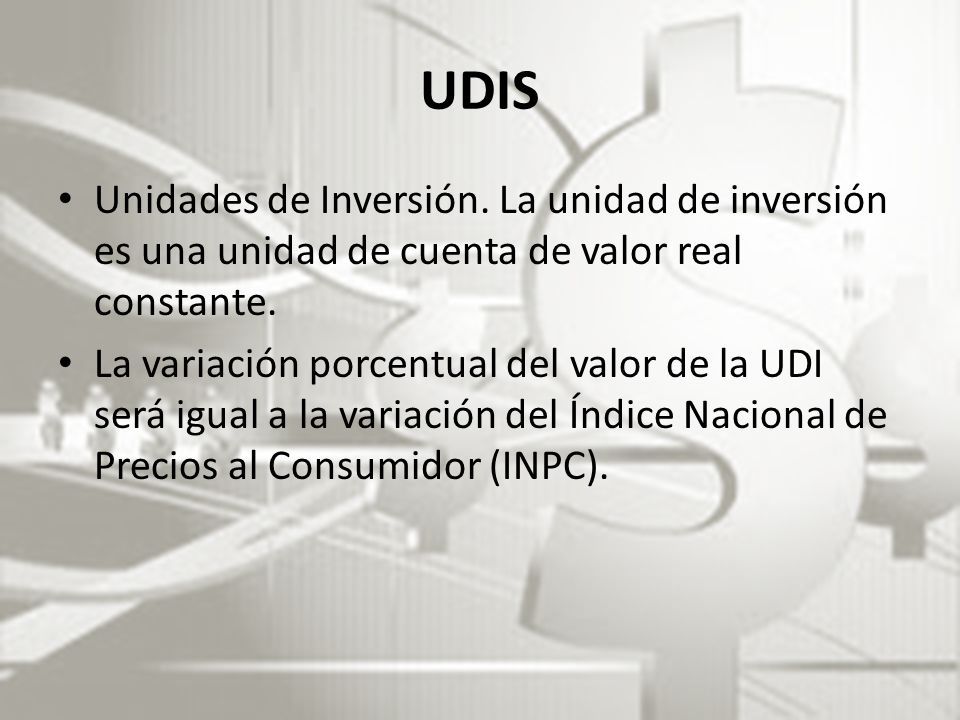 UDIS

• Unidades de Inversión. La unidad de inversión es una unidad de cuenta de valor real constante.
• La variación porcentual del valor de la UDI será igual a la variación del Índice Nacional de Precios al Consumidor (INPC).